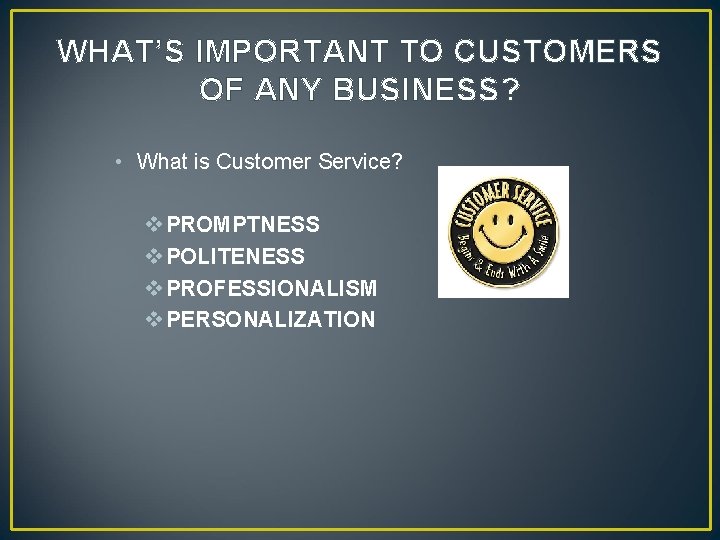 WHAT'S IMPORTANT TO CUSTOMERS OF ANY BUSINESS?

• What is Customer Service?

❖ PROMPTNESS
❖ POLITENESS
❖ PROFESSIONALISM
❖ PERSONALIZATION

CUSTOMER SERVICE
Begins & Ends With A Smile